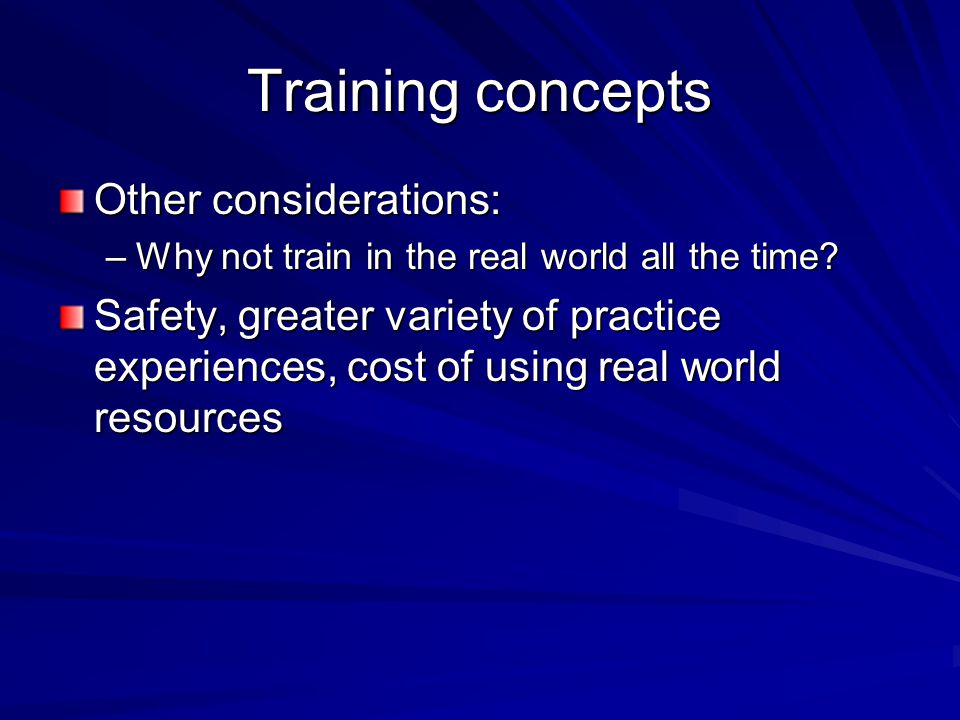 Training concepts

Other considerations:

– Why not train in the real world all the time?

Safety, greater variety of practice experiences, cost of using real world resources